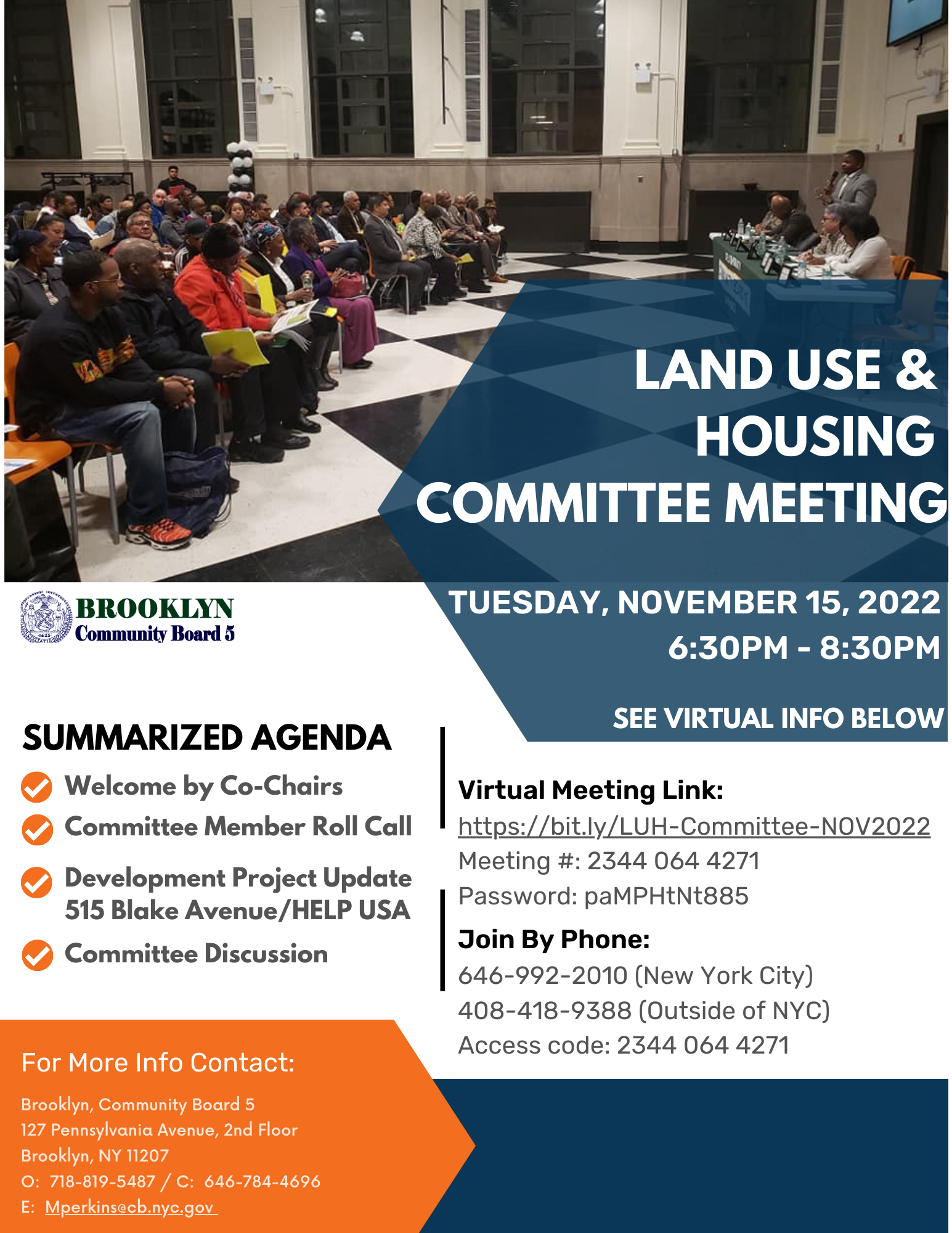 LAND USE & HOUSING COMMITTEE MEETING

BROOKLYN
Community Board 5

TUESDAY, NOVEMBER 15, 2022
6:30PM - 8:30PM

SEE VIRTUAL INFO BELOW

SUMMARIZED AGENDA

Welcome by Co-Chairs

Committee Member Roll Call

Development Project Update
515 Blake Avenue/HELP USA

Committee Discussion

Virtual Meeting Link:
https://bit.ly/LUH-Committee-NOV2022
Meeting #: 2344 064 4271
Password: paMPHtNt885

Join By Phone:
646-992-2010 (New York City)
408-418-9388 (Outside of NYC)
Access code: 2344 064 4271

For More Info Contact:

Brooklyn, Community Board 5
127 Pennsylvania Avenue, 2nd Floor
Brooklyn, NY 11207
O: 718-819-5487 / C: 646-784-4696
E: Mperkins@cb.nyc.gov